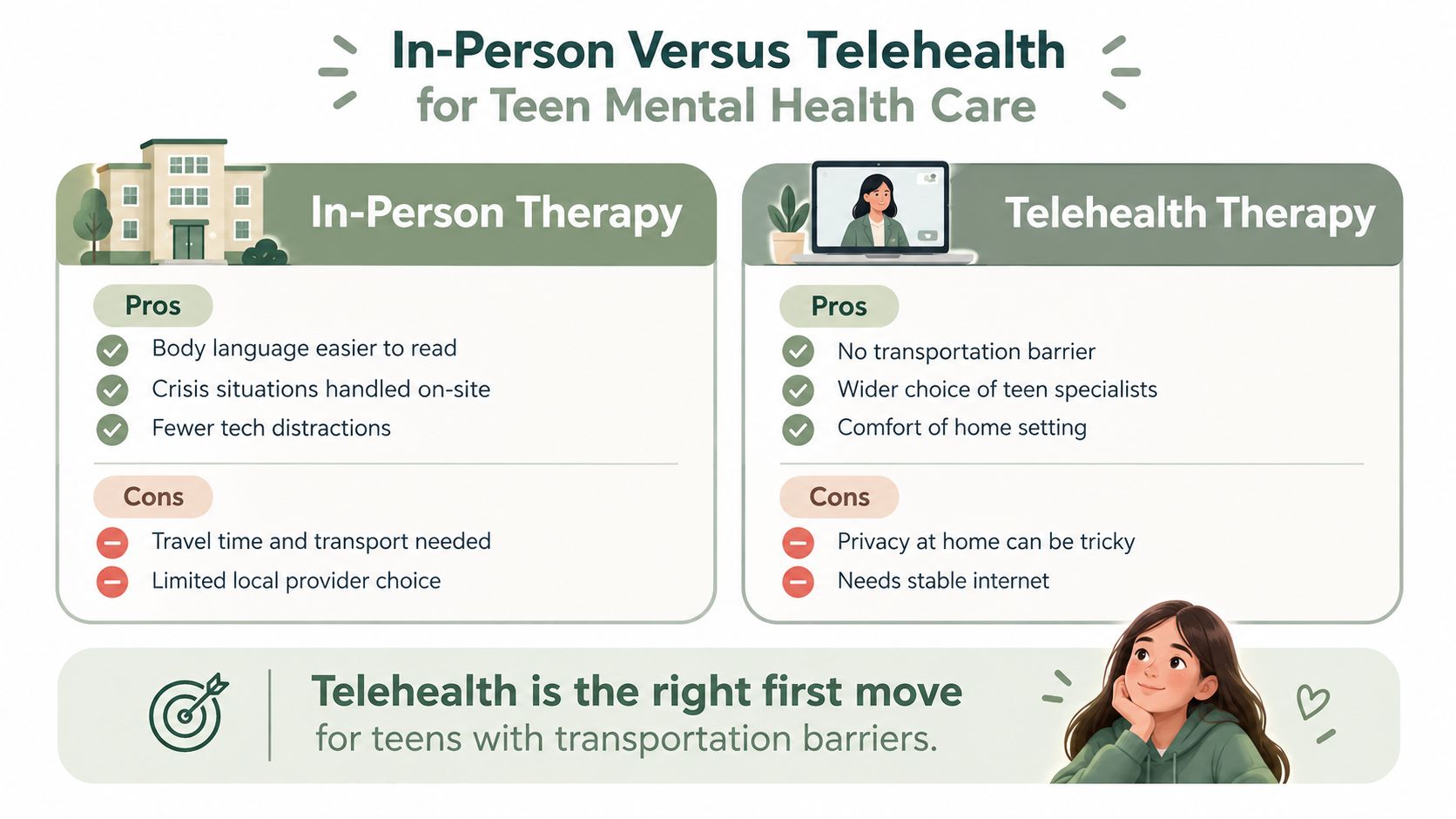 In-Person Versus Telehealth
for Teen Mental Health Care

In-Person Therapy

Pros
Body language easier to read
Crisis situations handled on-site
Fewer tech distractions

Cons
Travel time and transport needed
Limited local provider choice

Telehealth Therapy

Pros
No transportation barrier
Wider choice of teen specialists
Comfort of home setting

Cons
Privacy at home can be tricky
Needs stable internet

Telehealth is the right first move
for teens with transportation barriers.